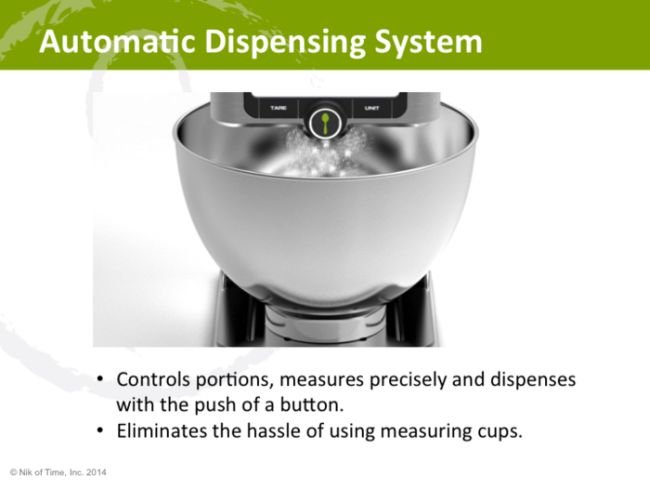 Automatic Dispensing System

TARE

UNIT

• Controls portions, measures precisely and dispenses with the push of a button.
• Eliminates the hassle of using measuring cups.

© Nik of Time, Inc. 2014